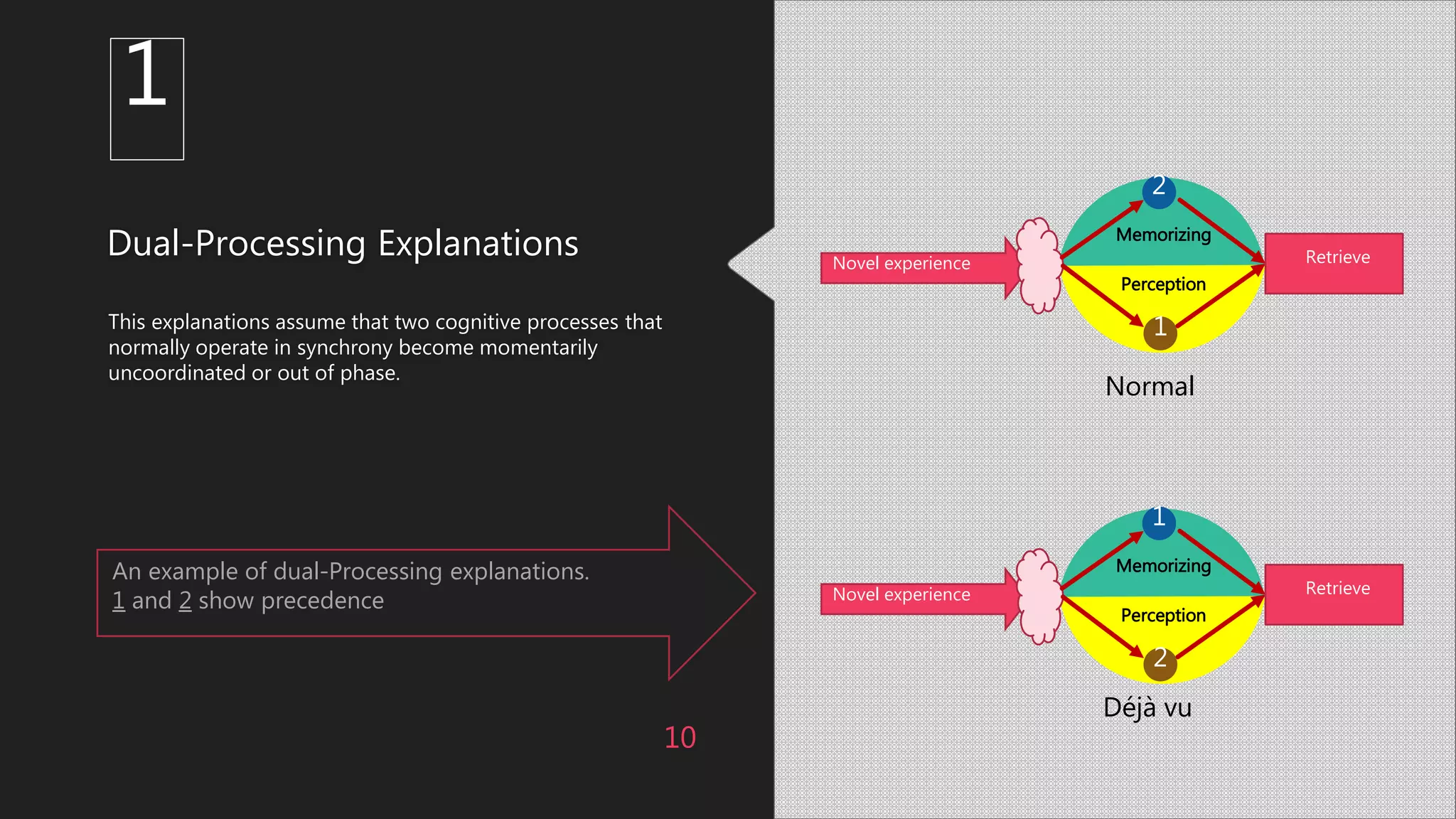 1

Dual-Processing Explanations

This explanations assume that two cognitive processes that normally operate in synchrony become momentarily uncoordinated or out of phase.

An example of dual-Processing explanations.
1 and 2 show precedence

10

Novel experience
2
Memorizing
Perception
1
Retrieve
Normal

Novel experience
1
Memorizing
Perception
2
Retrieve
Déjà vu